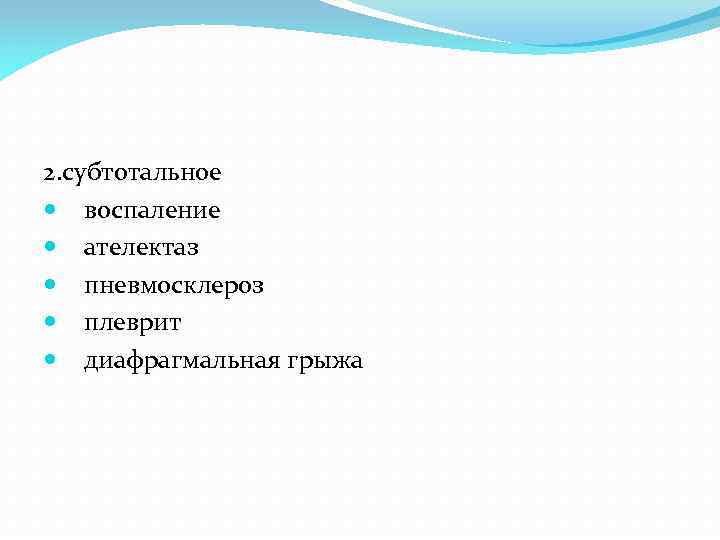 2.субтотальное

- воспаление
- ателектаз
- пневмосклероз
- плеврит
- диафрагмальная грыжа